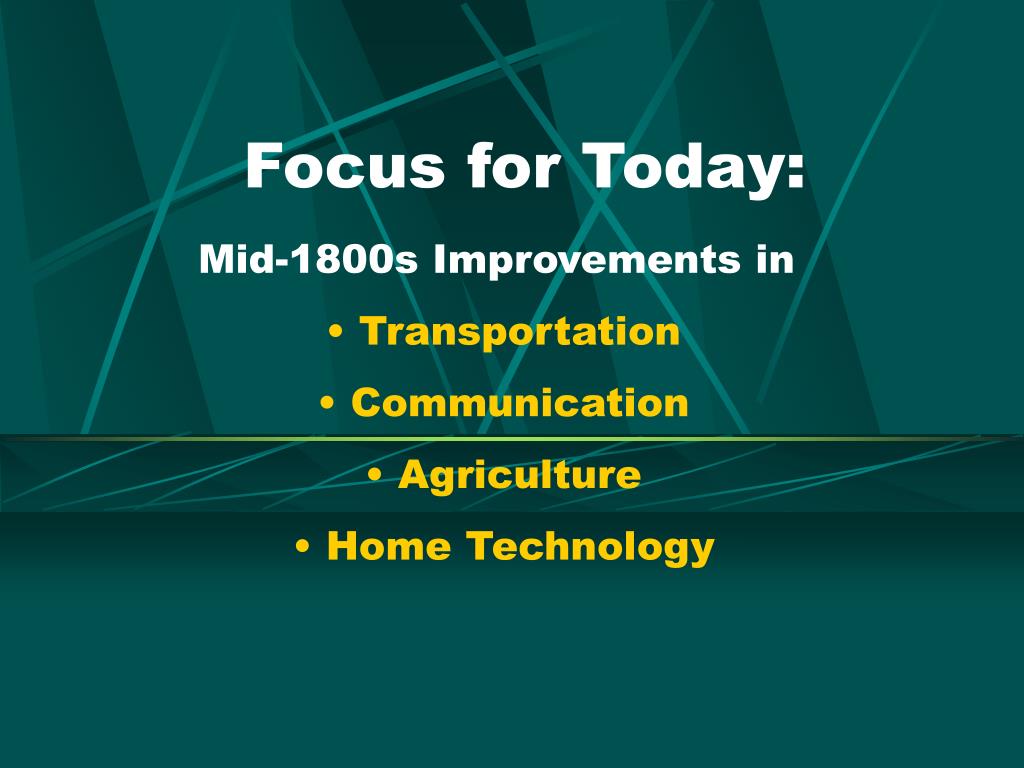 Focus for Today:

Mid-1800s Improvements in

• Transportation

• Communication

• Agriculture

• Home Technology